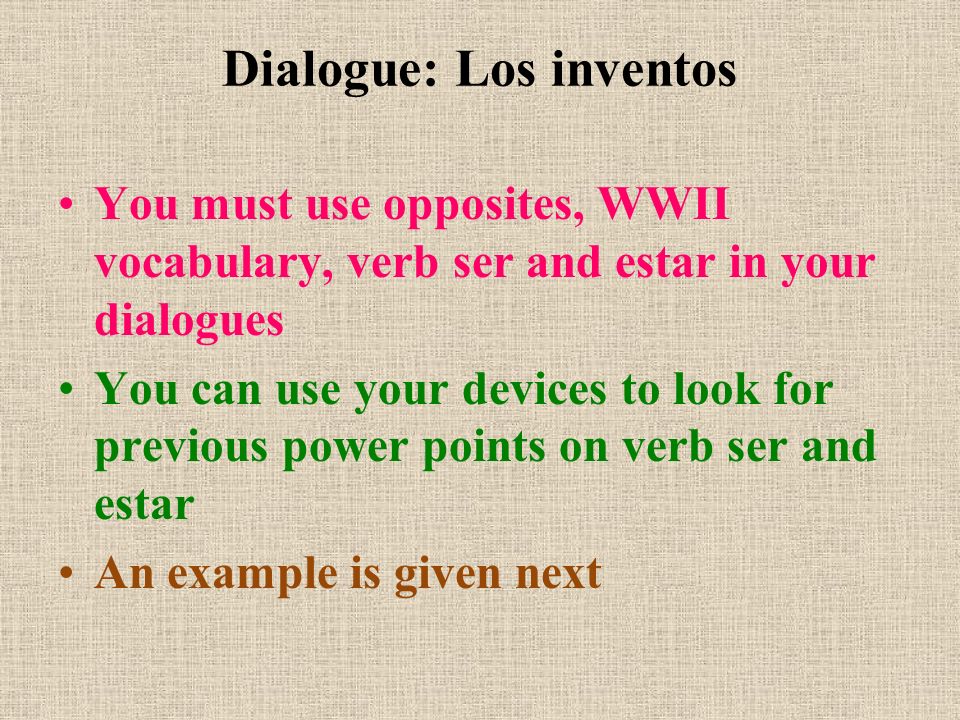 Dialogue: Los inventos

• You must use opposites, WWII vocabulary, verb ser and estar in your dialogues

• You can use your devices to look for previous power points on verb ser and estar

• An example is given next